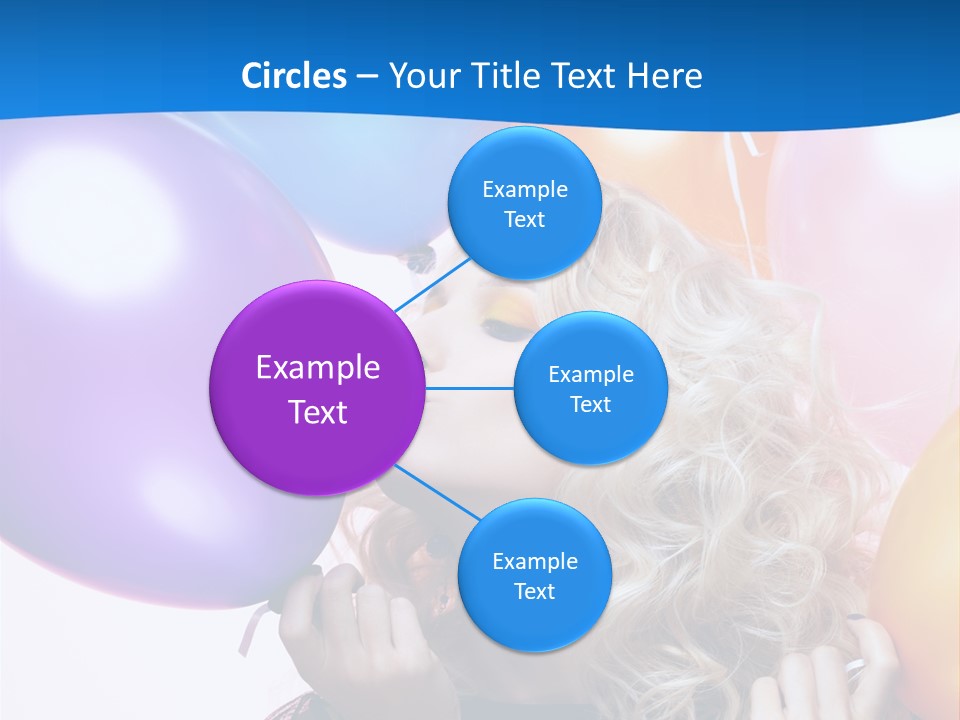 Circles – Your Title Text Here

Example Text

Example Text

Example Text

Example Text